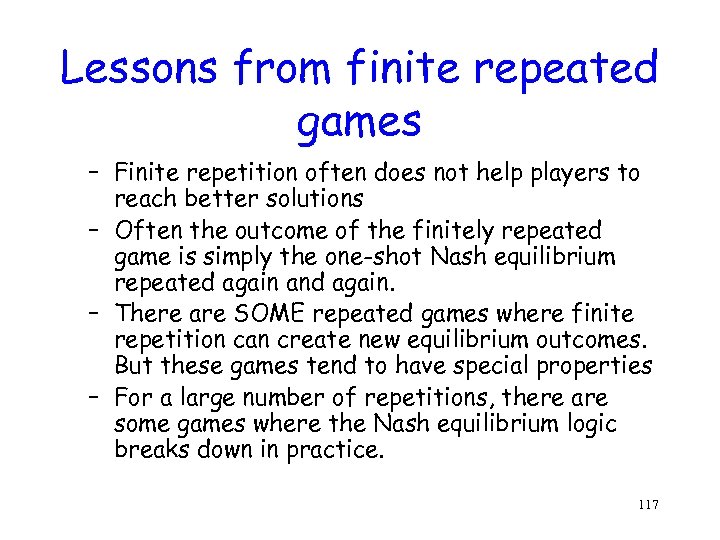 Lessons from finite repeated games

– Finite repetition often does not help players to reach better solutions

– Often the outcome of the finitely repeated game is simply the one-shot Nash equilibrium repeated again and again.

– There are SOME repeated games where finite repetition can create new equilibrium outcomes. But these games tend to have special properties

– For a large number of repetitions, there are some games where the Nash equilibrium logic breaks down in practice.

117